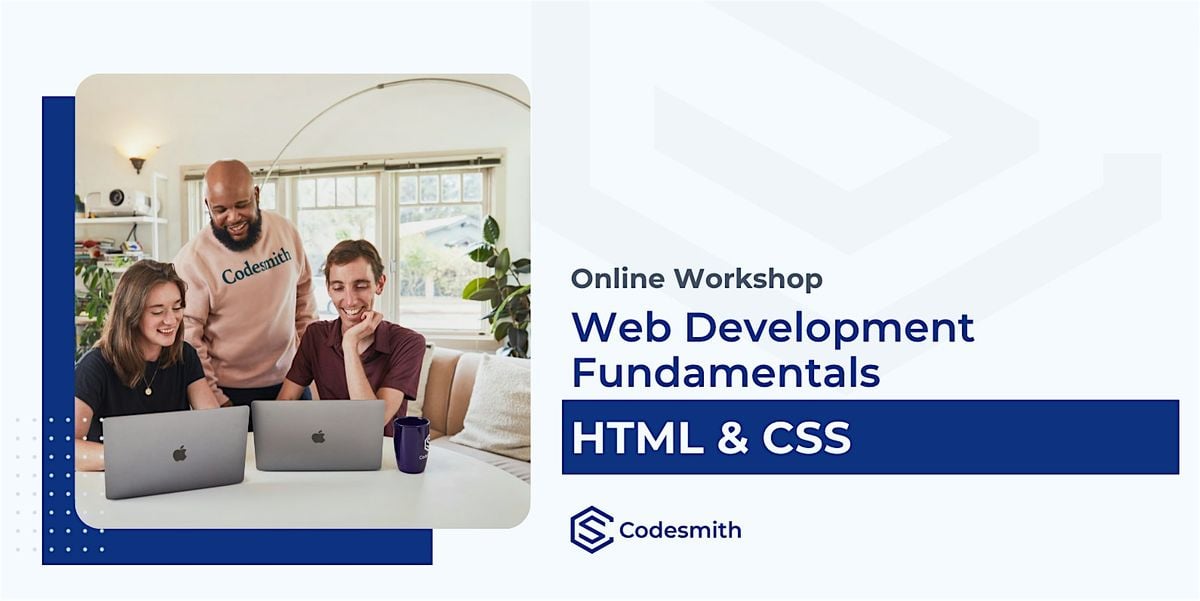 Codesmith

Online Workshop

Web Development Fundamentals

HTML & CSS

Codesmith